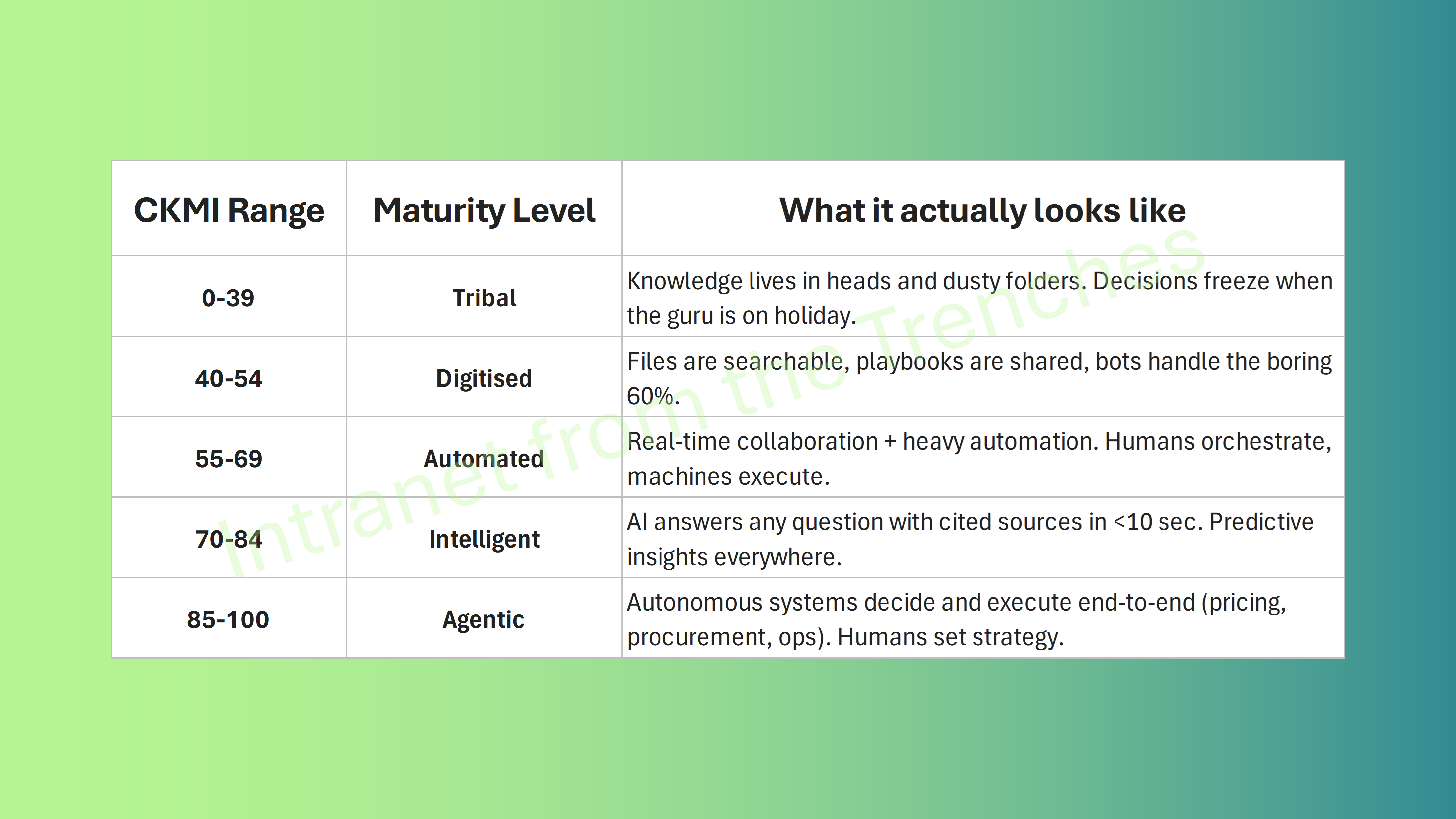 | CKMI Range | Maturity Level | What it actually looks like |
|---|---|---|
| 0-39 | Tribal | Knowledge lives in heads and dusty folders. Decisions freeze when the guru is on holiday. |
| 40-54 | Digitised | Files are searchable, playbooks are shared, bots handle the boring 60%. |
| 55-69 | Automated | Real-time collaboration + heavy automation. Humans orchestrate, machines execute. |
| 70-84 | Intelligent | AI answers any question with cited sources in <10 sec. Predictive insights everywhere. |
| 85-100 | Agentic | Autonomous systems decide and execute end-to-end (pricing, procurement, ops). Humans set strategy. |

Intranet from the Trenches